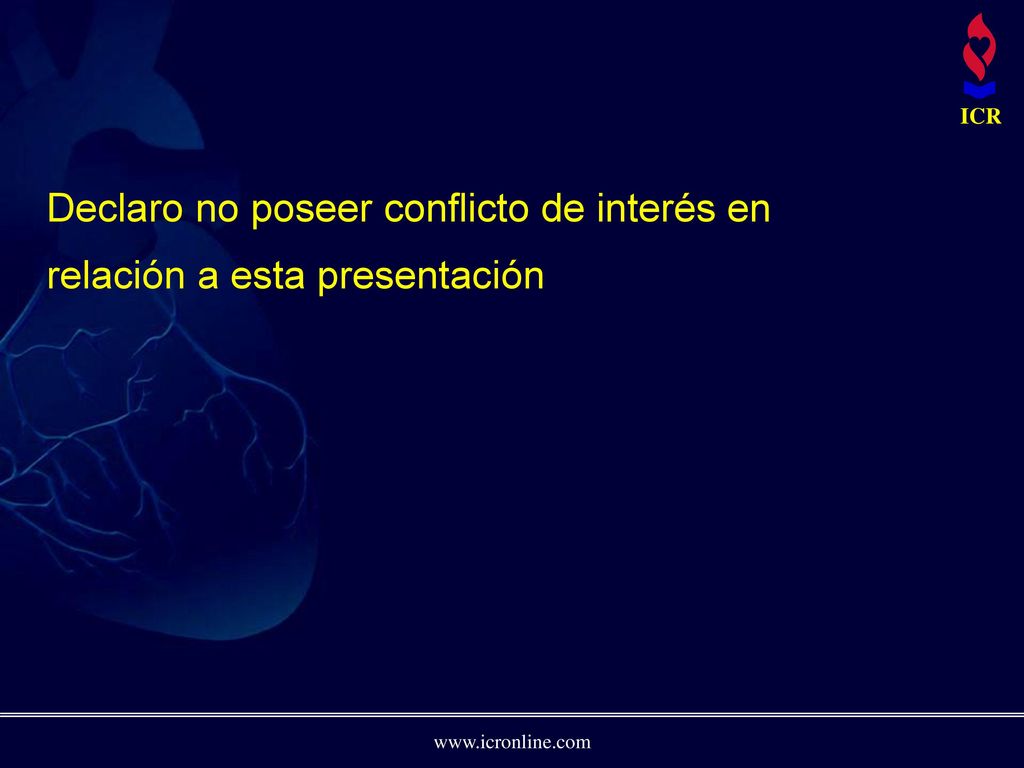 ICR

Declaro no poseer conflicto de interés en relación a esta presentación

www.icronline.com